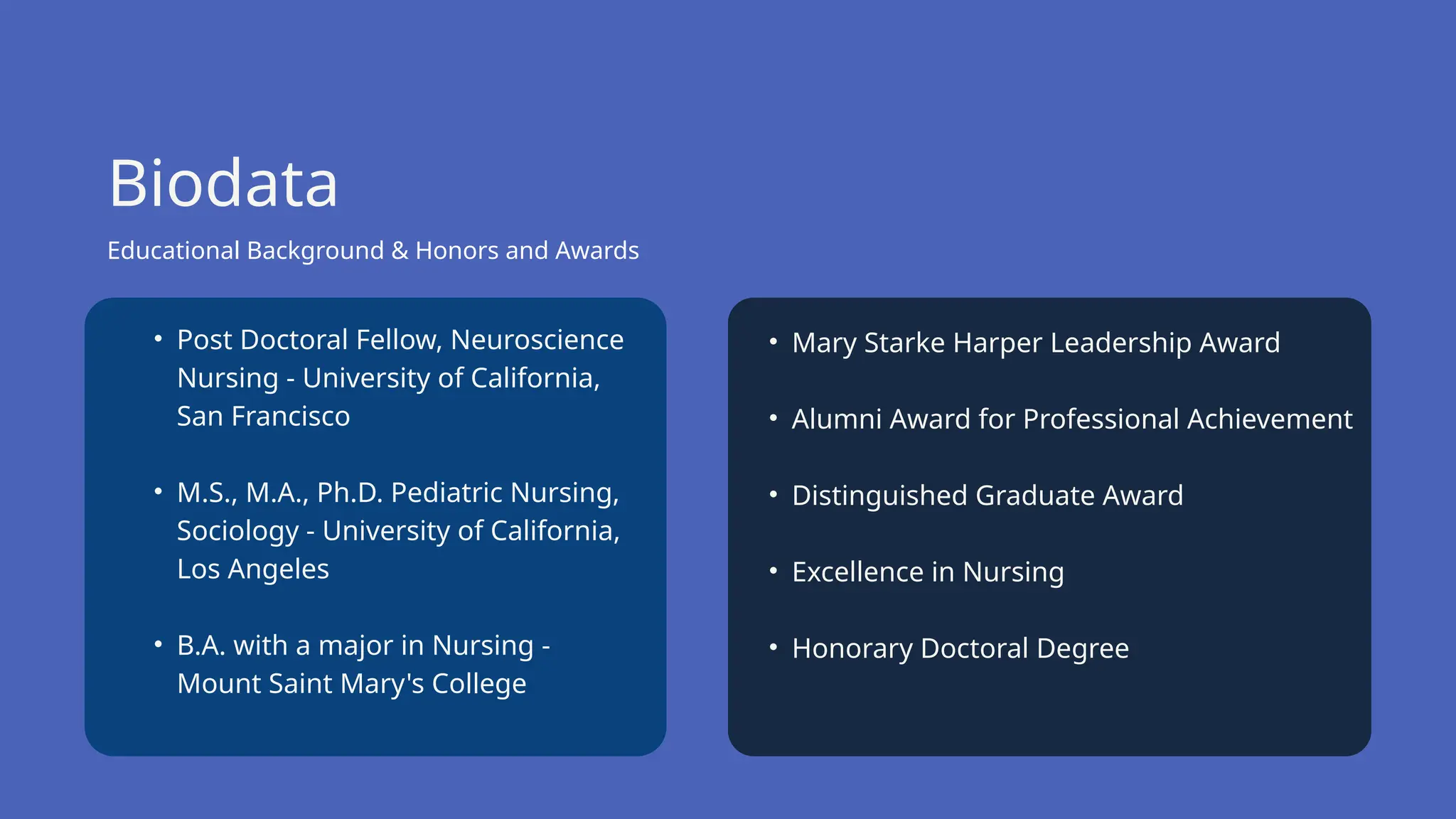 Biodata

Educational Background & Honors and Awards

• Post Doctoral Fellow, Neuroscience Nursing - University of California, San Francisco

• M.S., M.A., Ph.D. Pediatric Nursing, Sociology - University of California, Los Angeles

• B.A. with a major in Nursing - Mount Saint Mary's College

• Mary Starke Harper Leadership Award

• Alumni Award for Professional Achievement

• Distinguished Graduate Award

• Excellence in Nursing

• Honorary Doctoral Degree